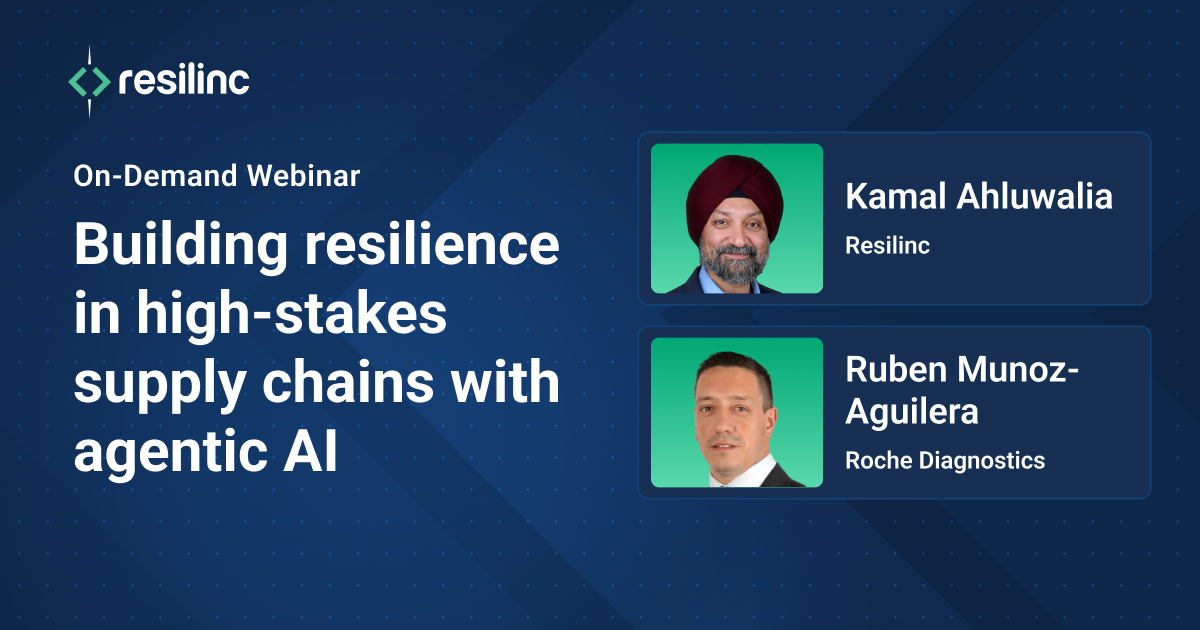 resilinc

On-Demand Webinar

Building resilience in high-stakes supply chains with agentic AI

Kamal Ahluwalia
Resilinc

Ruben Munoz-Aguilera
Roche Diagnostics